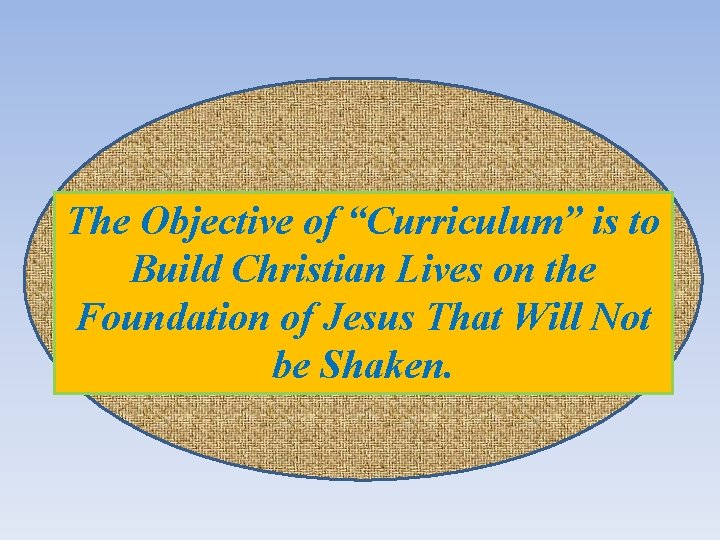 The Objective of “Curriculum” is to Build Christian Lives on the Foundation of Jesus That Will Not be Shaken.